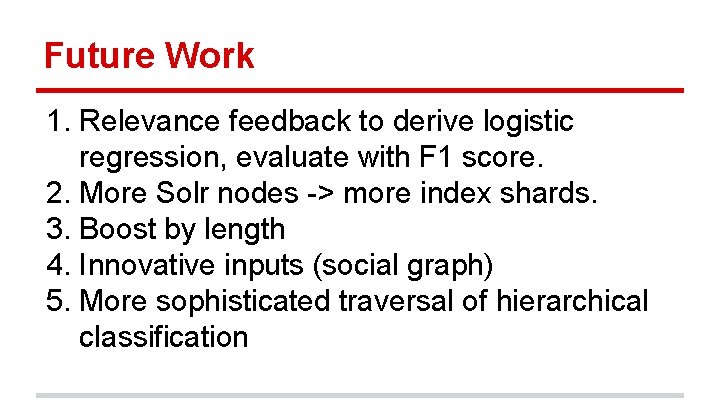 Future Work

1. Relevance feedback to derive logistic regression, evaluate with F1 score.
2. More Solr nodes -> more index shards.
3. Boost by length
4. Innovative inputs (social graph)
5. More sophisticated traversal of hierarchical classification